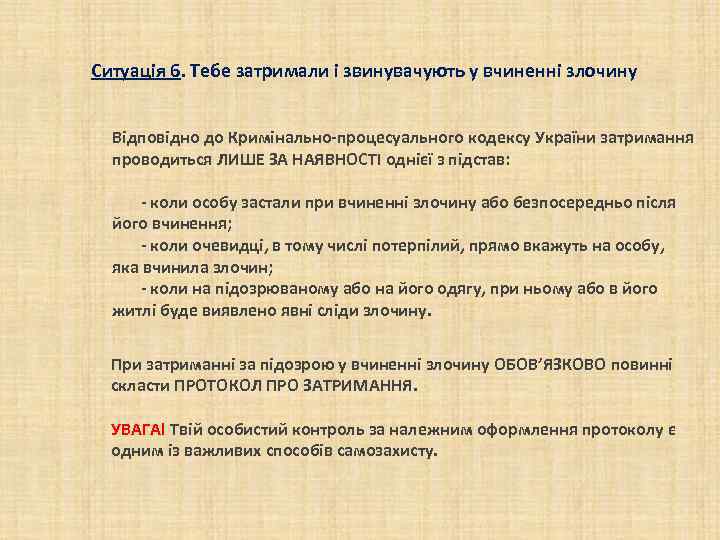 Ситуація 6. Тебе затримали і звинувачують у вчиненні злочину

Відповідно до Кримінально-процесуального кодексу України затримання проводиться ЛИШЕ ЗА НАЯВНОСТІ однієї з підстав:

- коли особу застали при вчиненні злочину або безпосередньо після його вчинення;
- коли очевидці, в тому числі потерпілий, прямо вкажуть на особу, яка вчинила злочин;
- коли на підозрюваному або на його одягу, при ньому або в його житлі буде виявлено явні сліди злочину.

При затриманні за підозрою у вчиненні злочину ОБОВ'ЯЗКОВО повинні скласти ПРОТОКОЛ ПРО ЗАТРИМАННЯ.

УВАГА! Твій особистий контроль за належним оформлення протоколу є одним із важливих способів самозахисту.